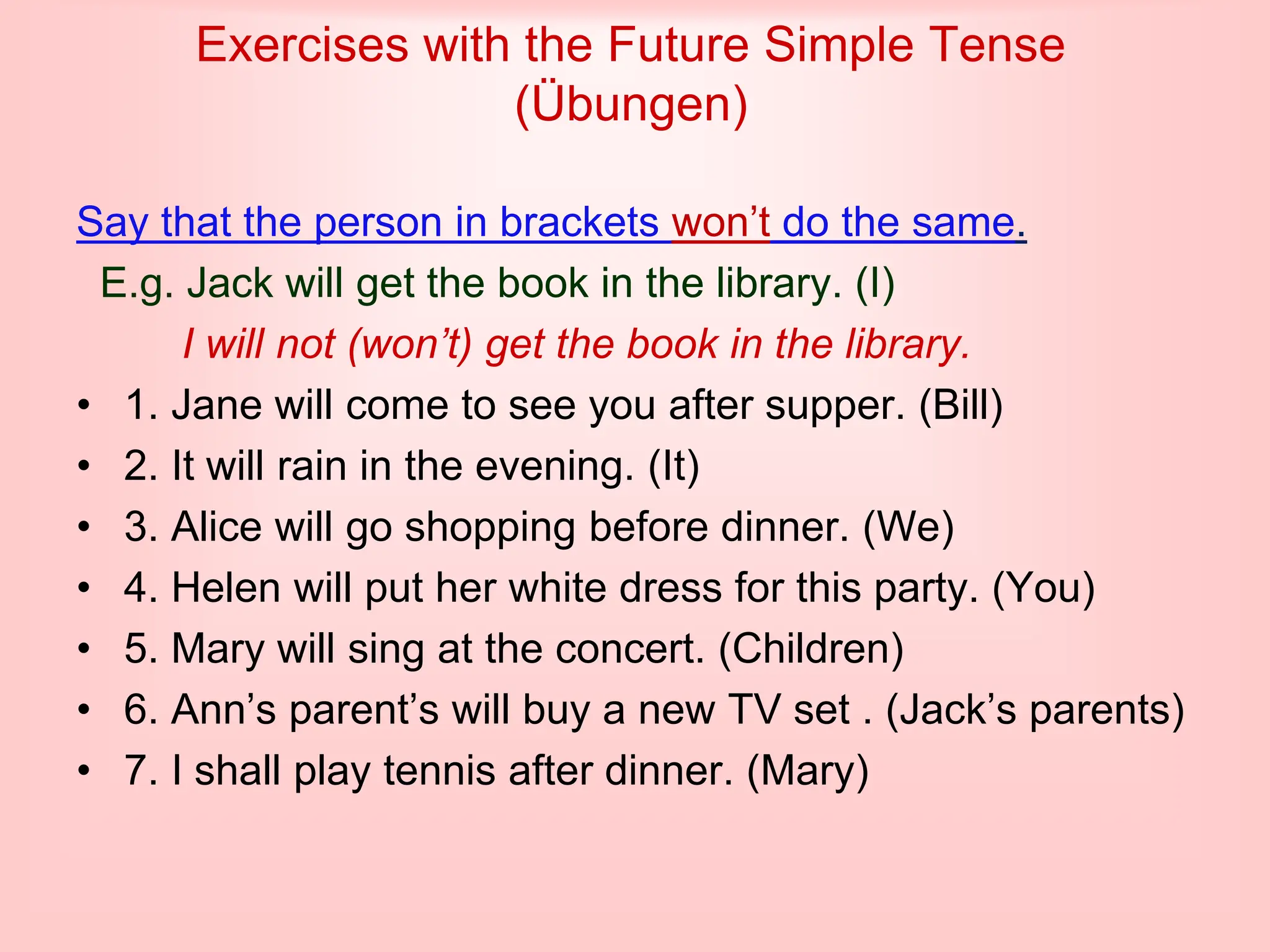 Exercises with the Future Simple Tense (Übungen)

Say that the person in brackets won’t do the same.

E.g. Jack will get the book in the library. (I)

I will not (won’t) get the book in the library.

• 1. Jane will come to see you after supper. (Bill)
• 2. It will rain in the evening. (It)
• 3. Alice will go shopping before dinner. (We)
• 4. Helen will put her white dress for this party. (You)
• 5. Mary will sing at the concert. (Children)
• 6. Ann’s parent’s will buy a new TV set . (Jack’s parents)
• 7. I shall play tennis after dinner. (Mary)